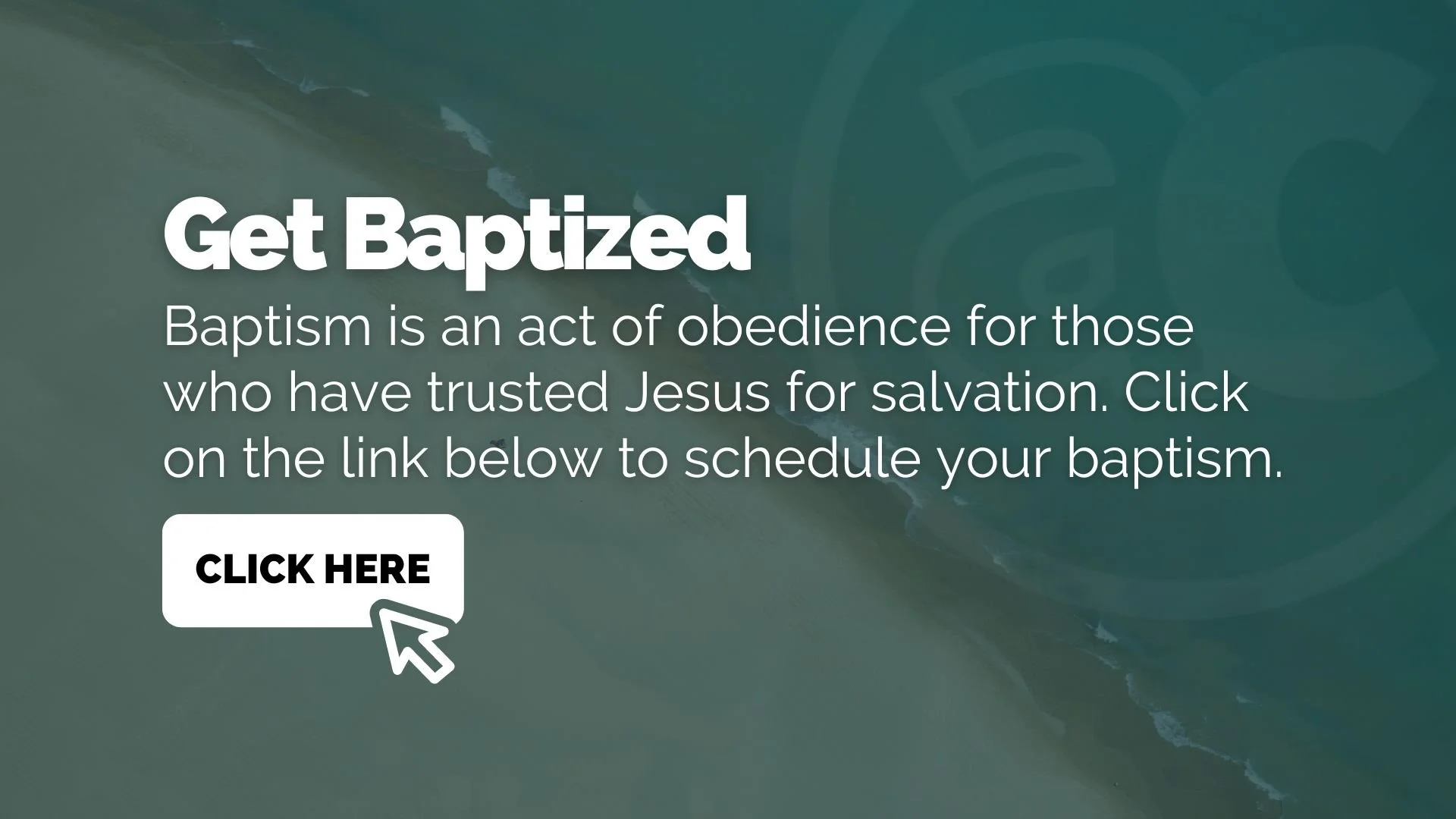 Get Baptized

Baptism is an act of obedience for those who have trusted Jesus for salvation. Click on the link below to schedule your baptism.

CLICK HERE